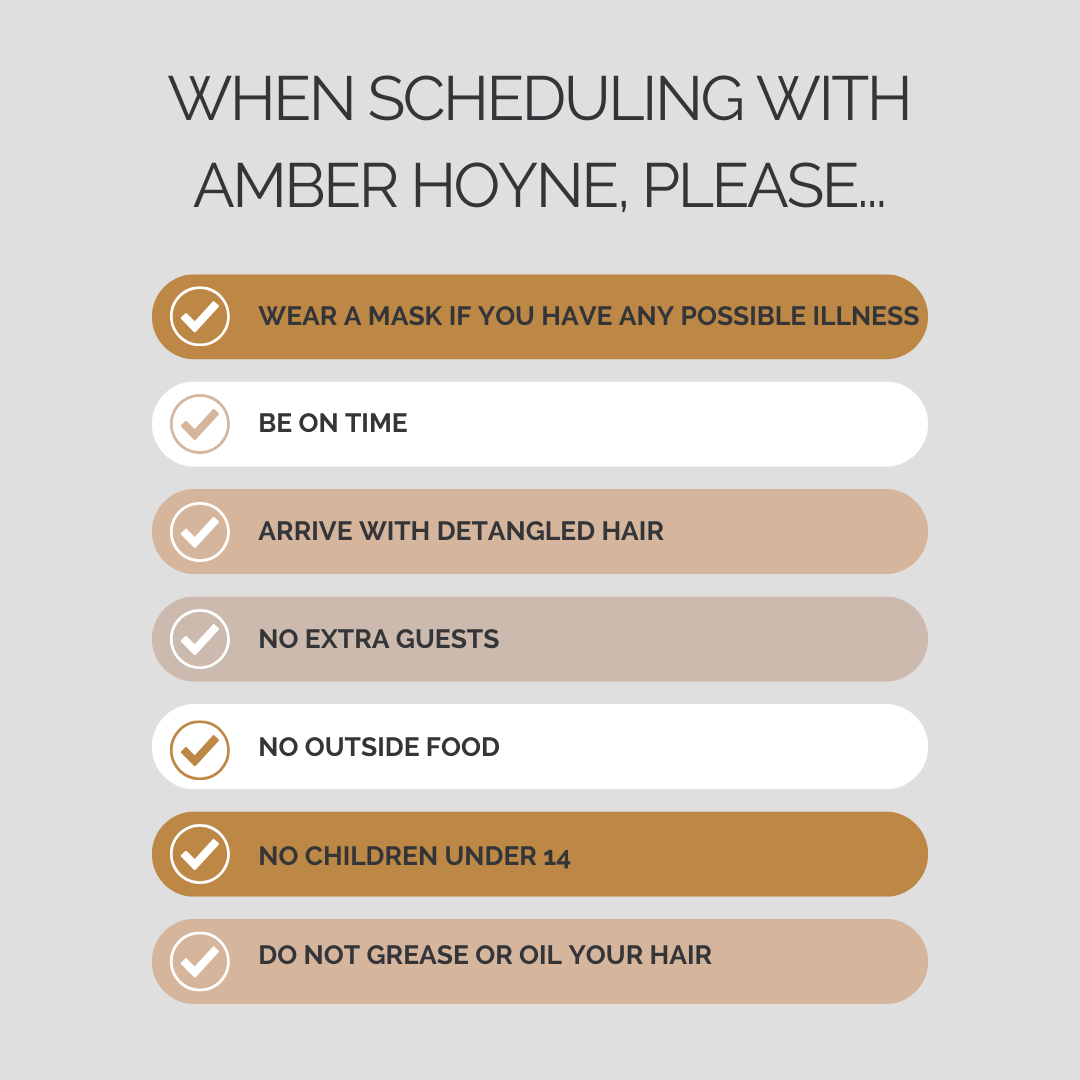 WHEN SCHEDULING WITH AMBER HOYNE, PLEASE...

WEAR A MASK IF YOU HAVE ANY POSSIBLE ILLNESS

BE ON TIME

ARRIVE WITH DETANGLED HAIR

NO EXTRA GUESTS

NO OUTSIDE FOOD

NO CHILDREN UNDER 14

DO NOT GREASE OR OIL YOUR HAIR